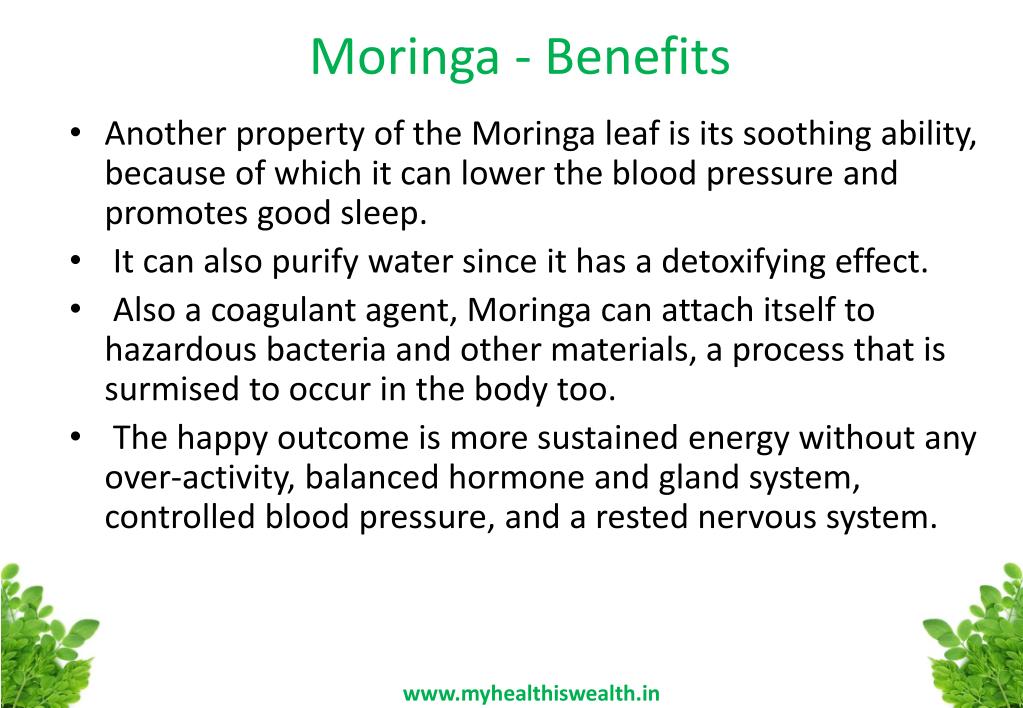 Moringa - Benefits

• Another property of the Moringa leaf is its soothing ability, because of which it can lower the blood pressure and promotes good sleep.
• It can also purify water since it has a detoxifying effect.
• Also a coagulant agent, Moringa can attach itself to hazardous bacteria and other materials, a process that is surmised to occur in the body too.
• The happy outcome is more sustained energy without any over-activity, balanced hormone and gland system, controlled blood pressure, and a rested nervous system.

www.myhealthiswealth.in